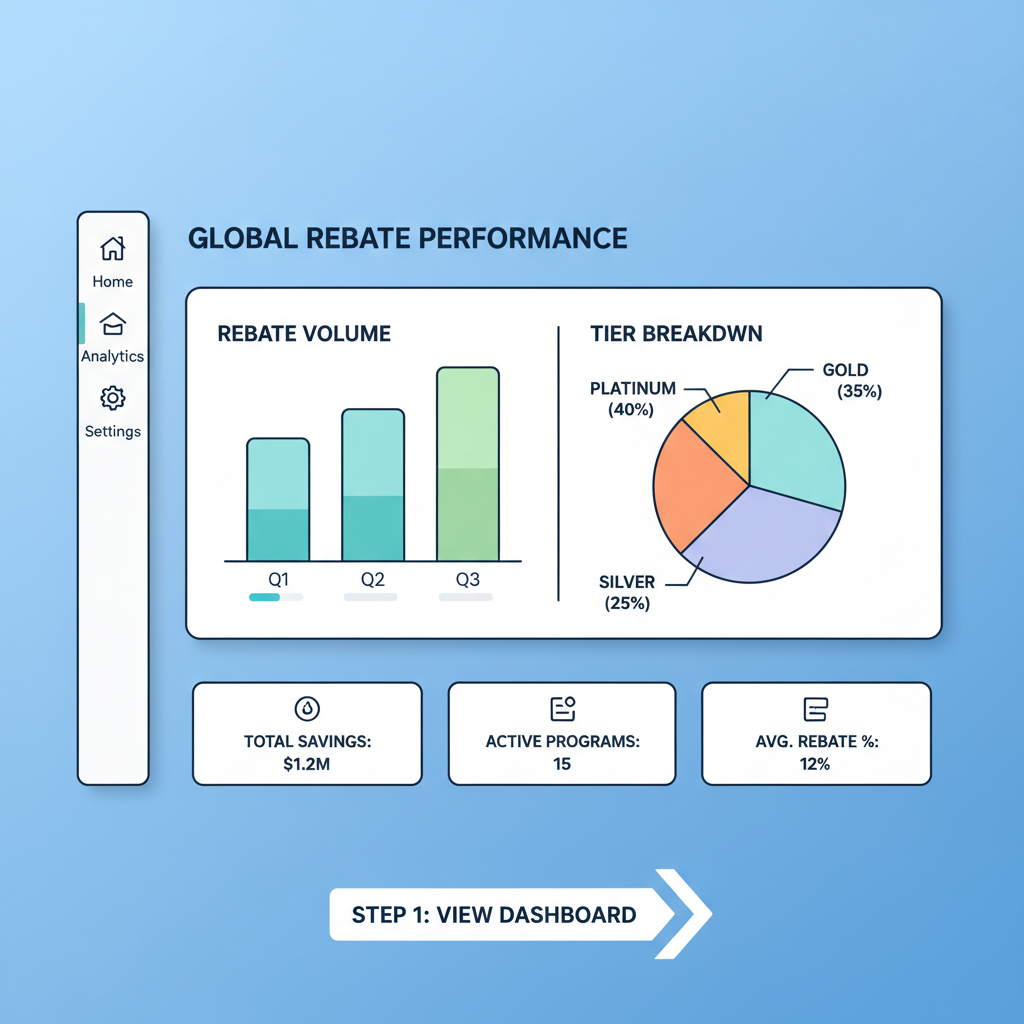 Home

Analytics

Settings

GLOBAL REBATE PERFORMANCE

REBATE VOLUME

Q1

Q2

Q3

TIER BREAKDWN

PLATINUM (40%)

GOLD (35%)

SILVER (25%)

TOTAL SAVINGS: $1.2M

ACTIVE PROGRAMS: 15

AVG. REBATE %: 12%

STEP 1: VIEW DASHBOARD